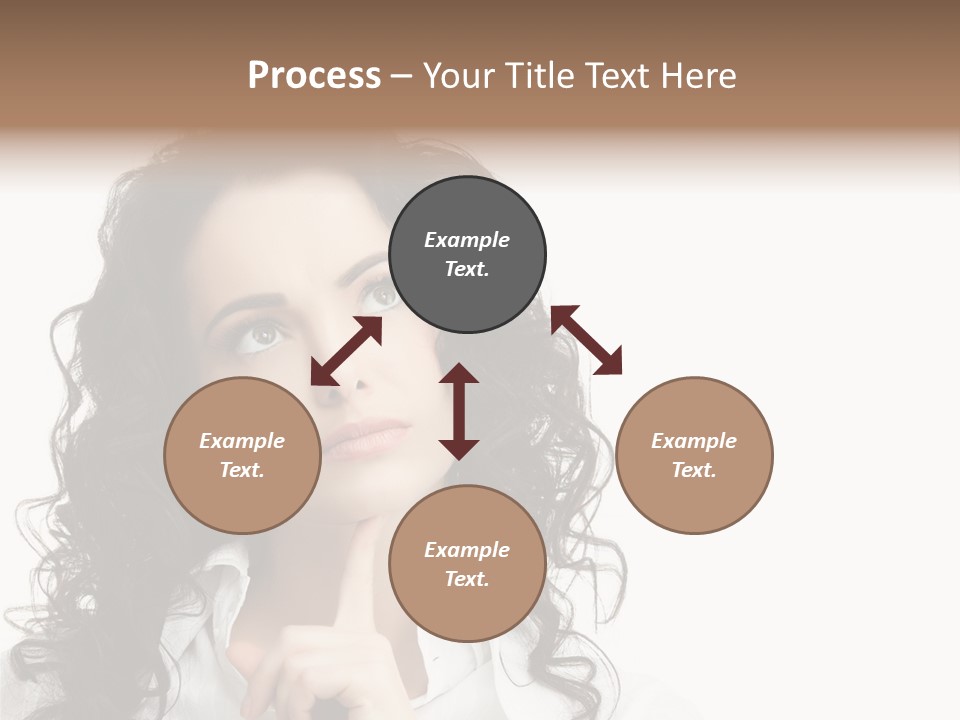 Process – Your Title Text Here

Example Text.

Example Text.

Example Text.

Example Text.